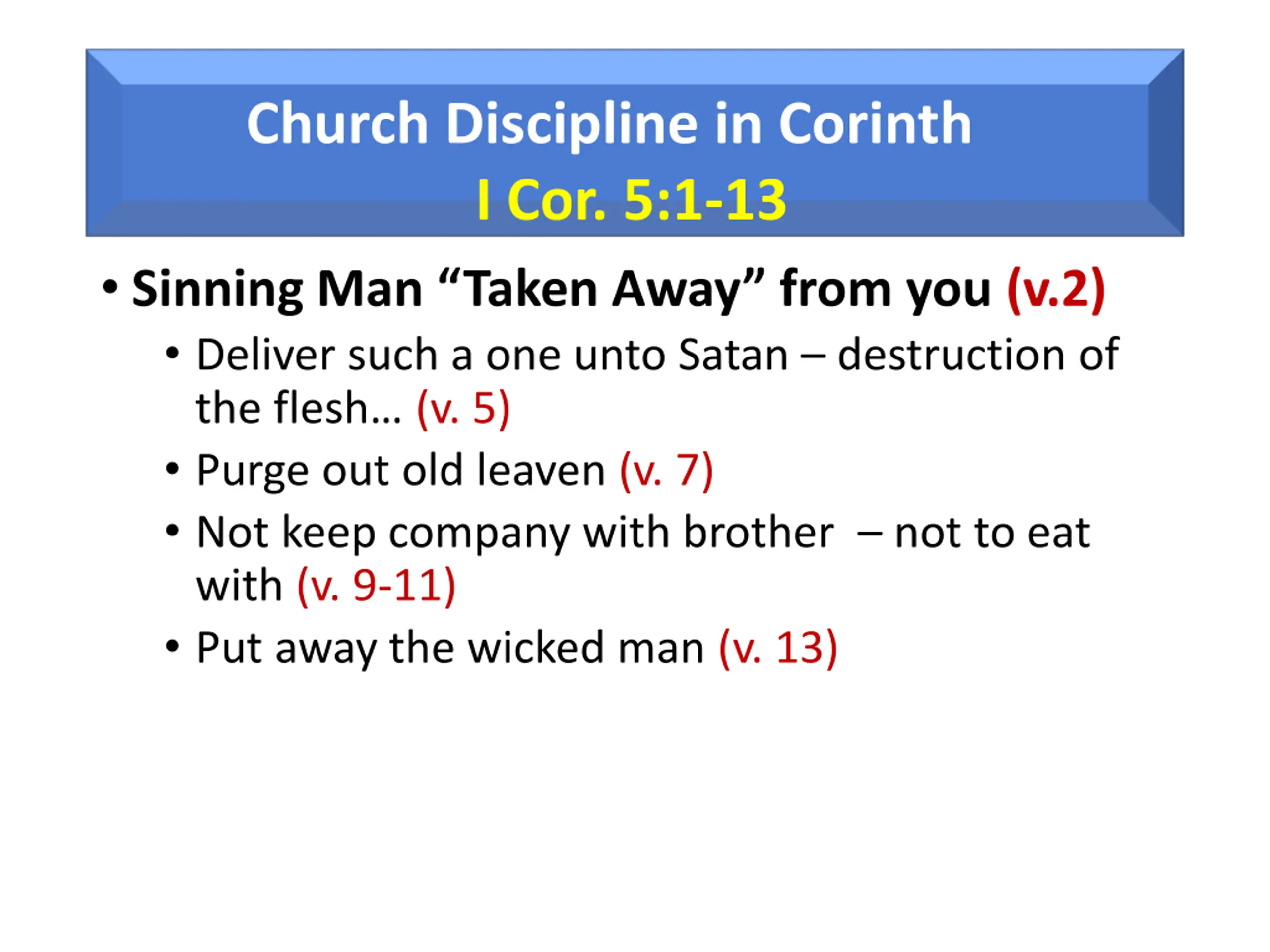 Church Discipline in Corinth
I Cor. 5:1-13

• Sinning Man “Taken Away” from you (v.2)
  • Deliver such a one unto Satan – destruction of the flesh… (v. 5)
  • Purge out old leaven (v. 7)
  • Not keep company with brother – not to eat with (v. 9-11)
  • Put away the wicked man (v. 13)